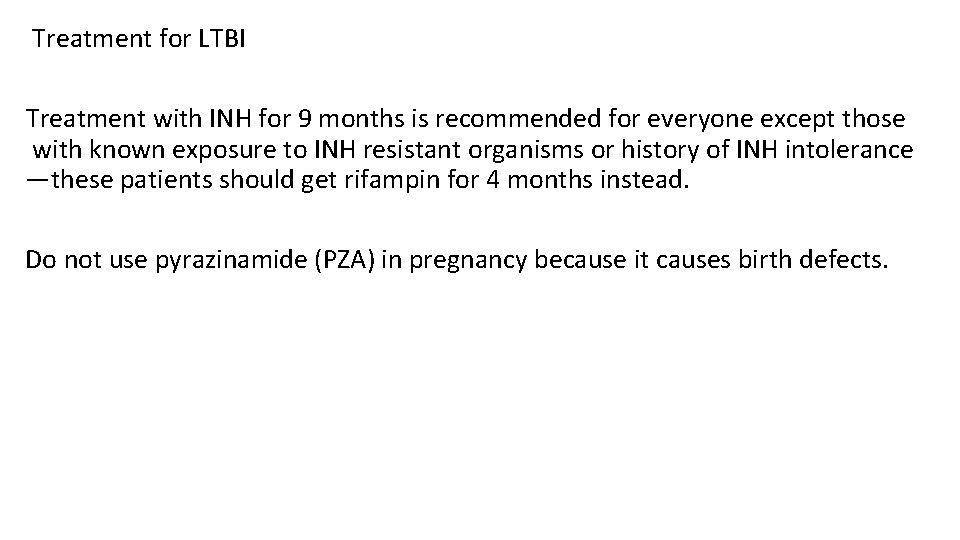 Treatment for LTBI

Treatment with INH for 9 months is recommended for everyone except those with known exposure to INH resistant organisms or history of INH intolerance —these patients should get rifampin for 4 months instead.

Do not use pyrazinamide (PZA) in pregnancy because it causes birth defects.